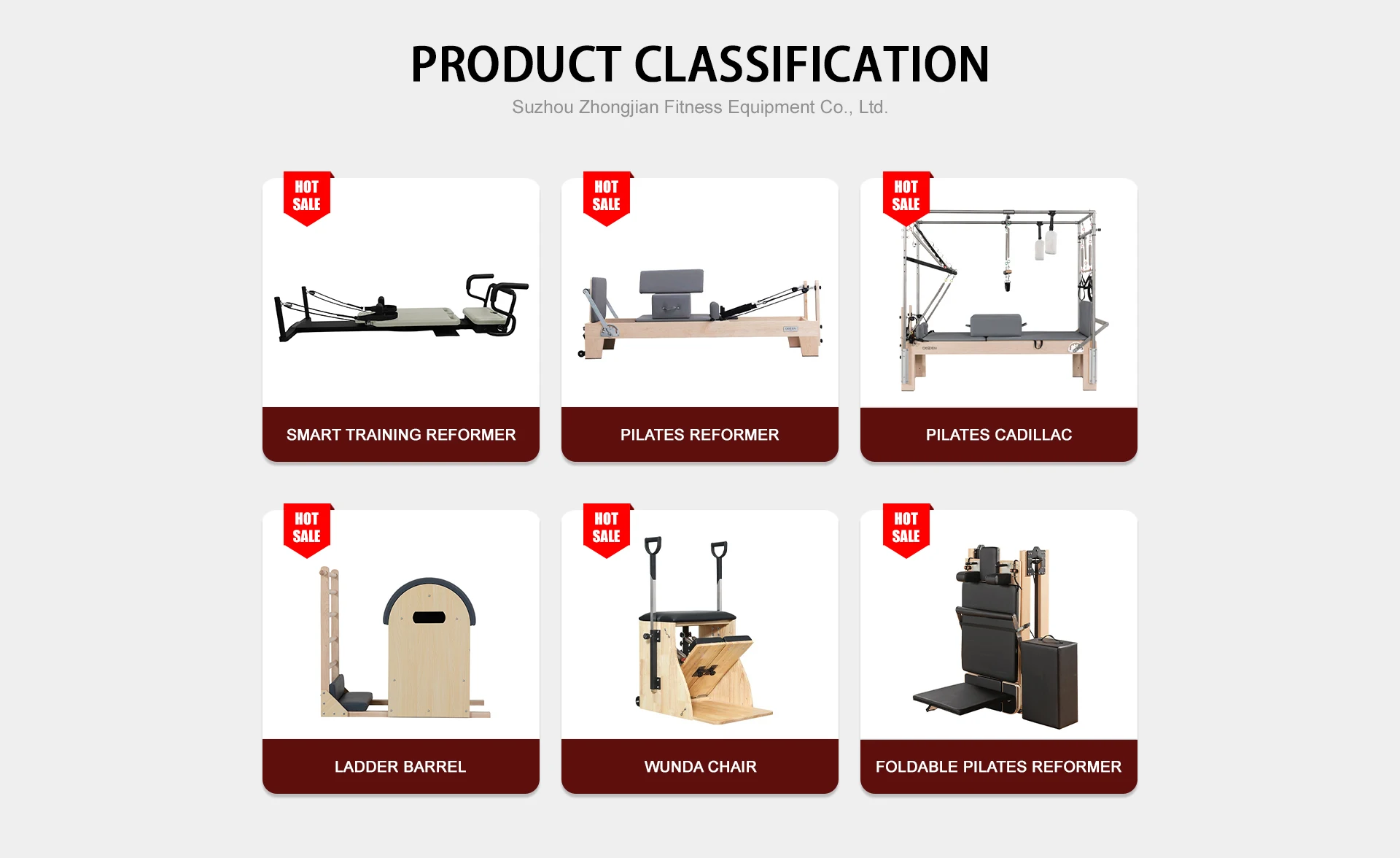 PRODUCT CLASSIFICATION

Suzhou Zhongjian Fitness Equipment Co., Ltd.

HOT SALE

SMART TRAINING REFORMER

HOT SALE

PILATES REFORMER

HOT SALE

PILATES CADILLAC

HOT SALE

LADDER BARREL

HOT SALE

WUNDA CHAIR

HOT SALE

FOLDABLE PILATES REFORMER